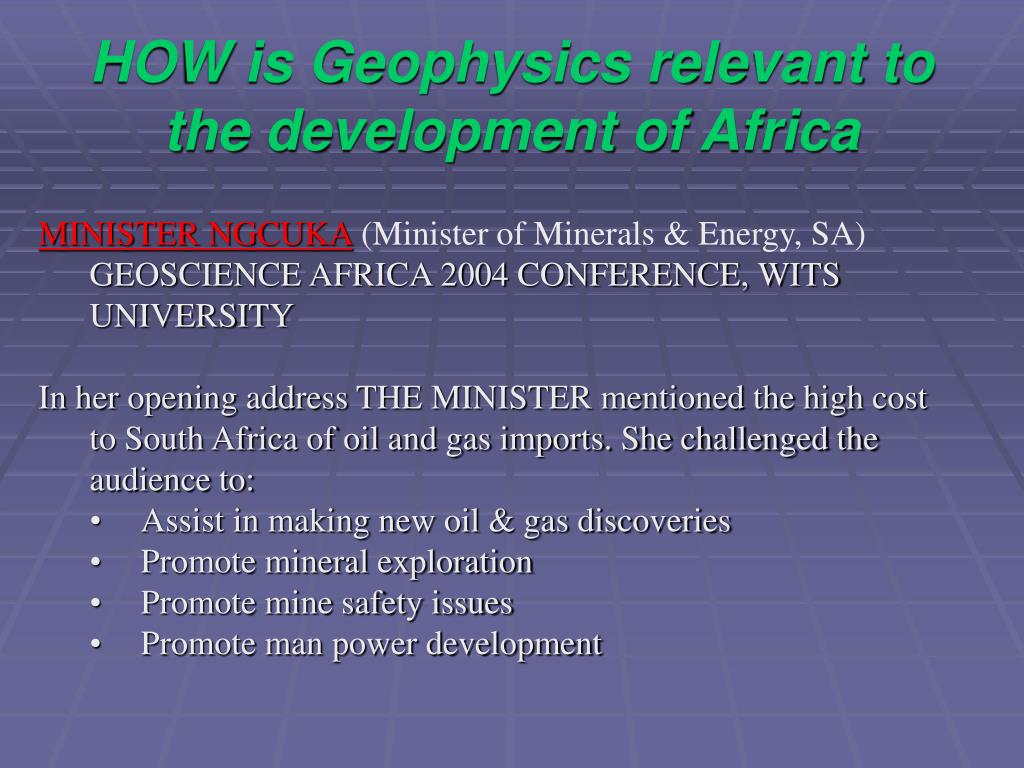 HOW is Geophysics relevant to the development of Africa

MINISTER NGCUKA (Minister of Minerals & Energy, SA) GEOSCIENCE AFRICA 2004 CONFERENCE, WITS UNIVERSITY

In her opening address THE MINISTER mentioned the high cost to South Africa of oil and gas imports. She challenged the audience to:
• Assist in making new oil & gas discoveries
• Promote mineral exploration
• Promote mine safety issues
• Promote man power development